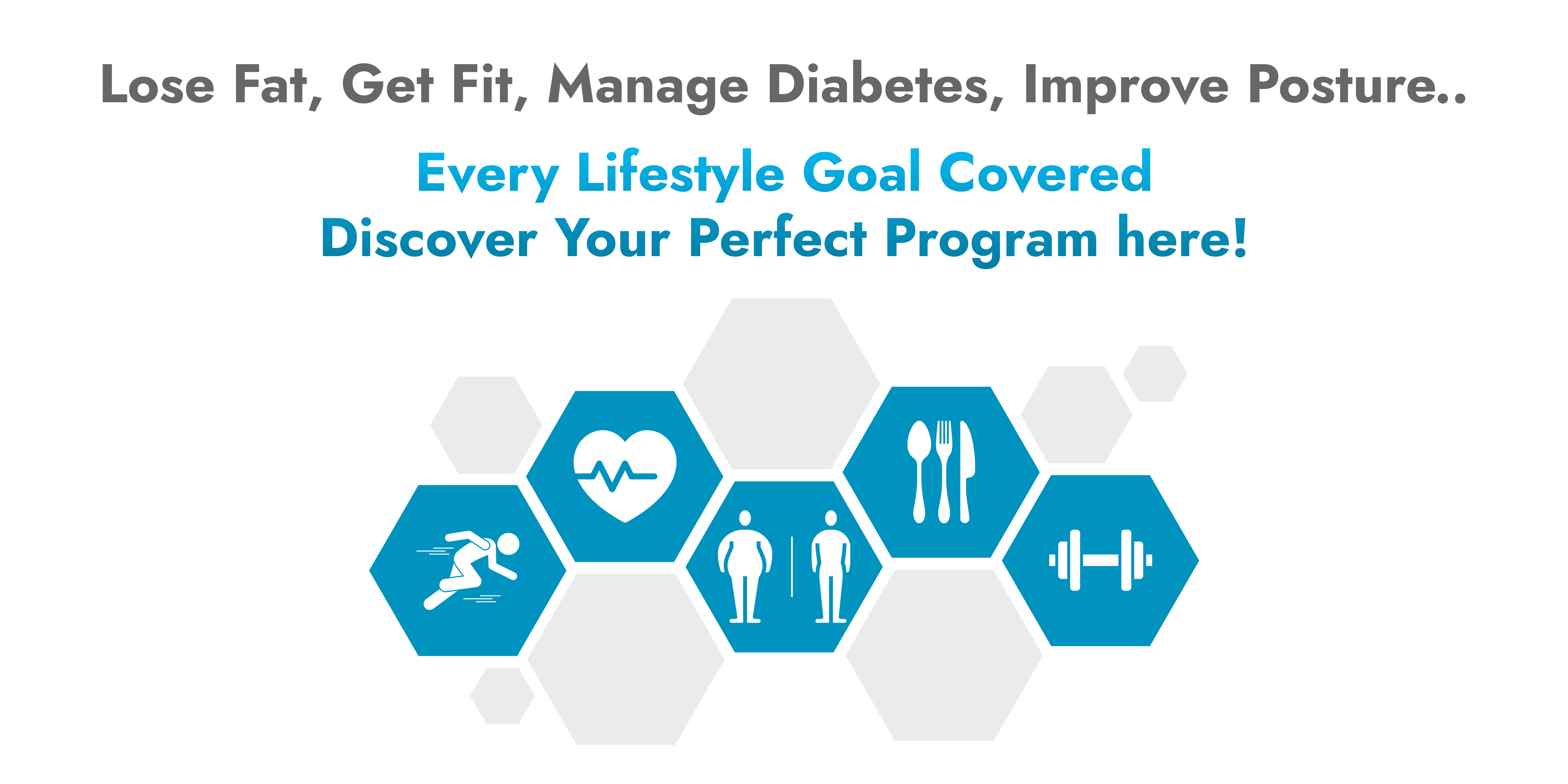 Lose Fat, Get Fit, Manage Diabetes, Improve Posture..

Every Lifestyle Goal Covered
Discover Your Perfect Program here!